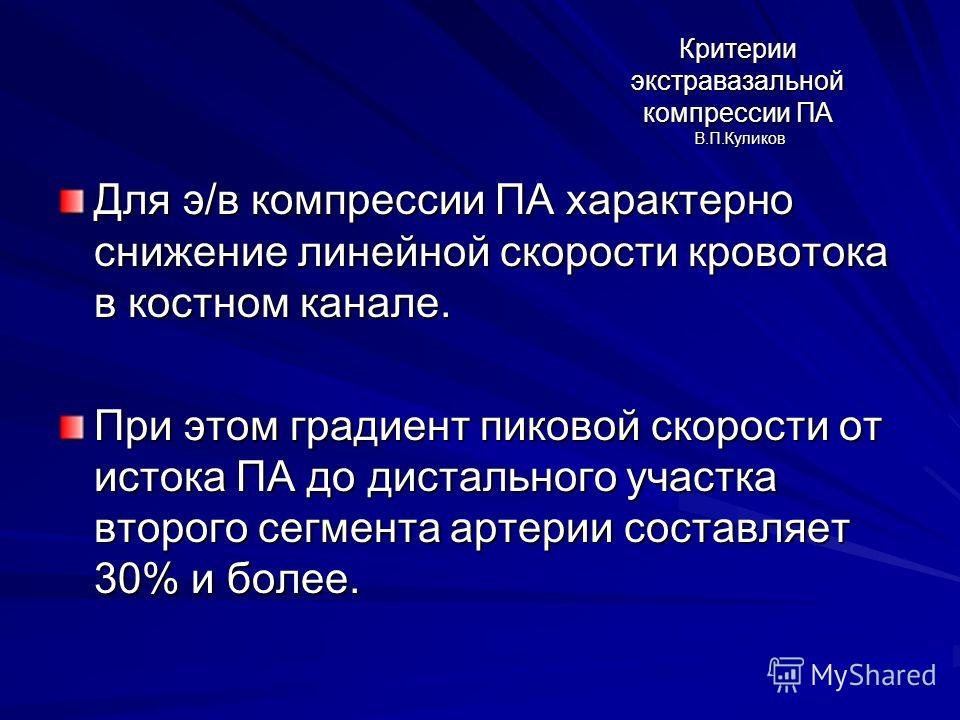 Критерии экстравазальной компрессии ПА
В.П.Куликов

Для э/в компрессии ПА характерно снижение линейной скорости кровотока в костном канале.

При этом градиент пиковой скорости от истока ПА до дистального участка второго сегмента артерии составляет 30% и более.

MyShared